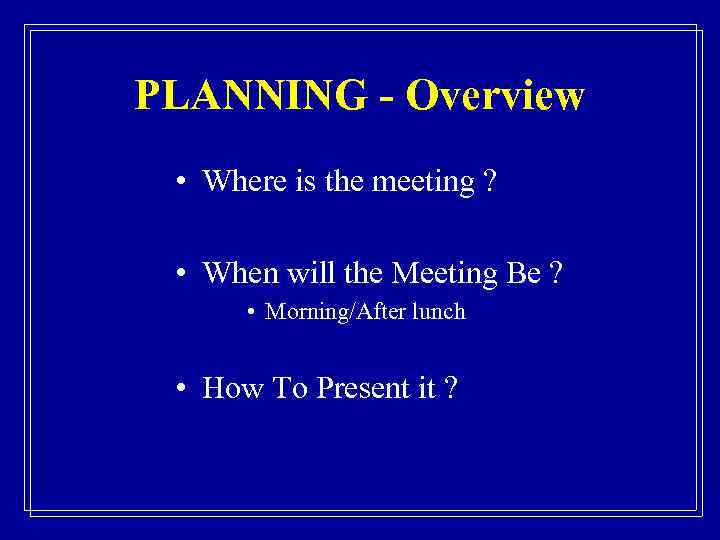 PLANNING - Overview

• Where is the meeting ?

• When will the Meeting Be ?
  • Morning/After lunch

• How To Present it ?